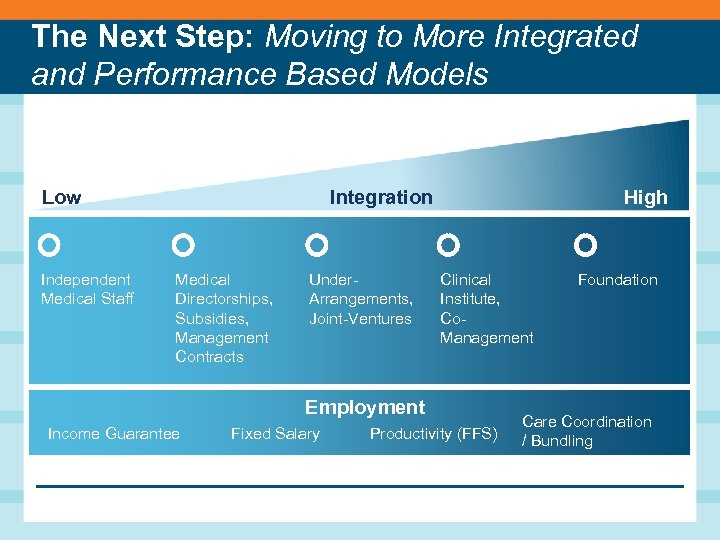 The Next Step: Moving to More Integrated and Performance Based Models

Low Integration High

Independent Medical Staff

Medical Directorships, Subsidies, Management Contracts

Under-Arrangements, Joint-Ventures

Clinical Institute, Co-Management

Foundation

Employment

Income Guarantee

Fixed Salary

Productivity (FFS)

Care Coordination / Bundling